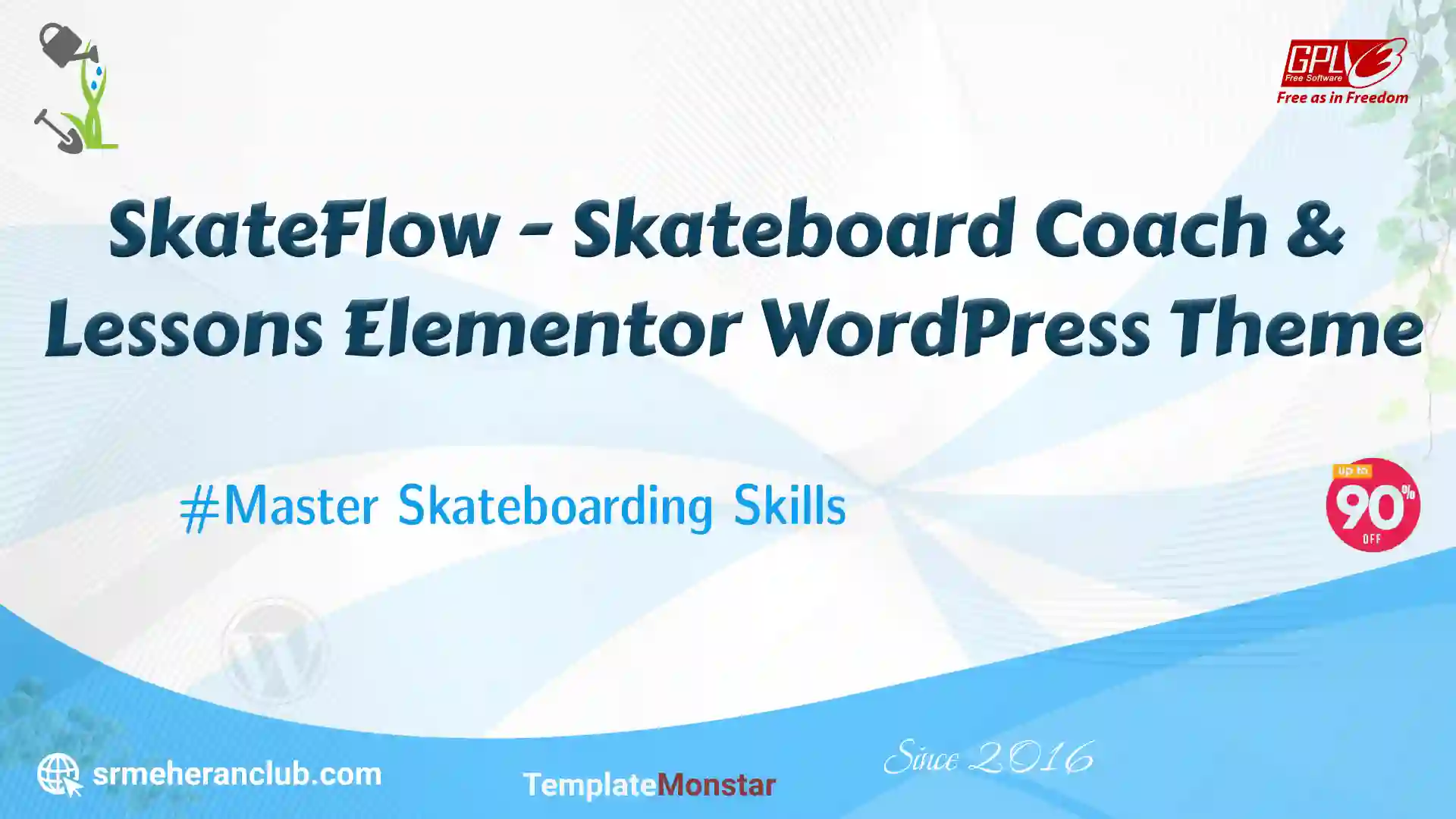 GPLv3
Free Software
Free as in Freedom

SkateFlow - Skateboard Coach & Lessons Elementor WordPress Theme

#Master Skateboarding Skills

up to
90%
OFF

srmeheranclub.com

TemplateMonstar

Since 2016